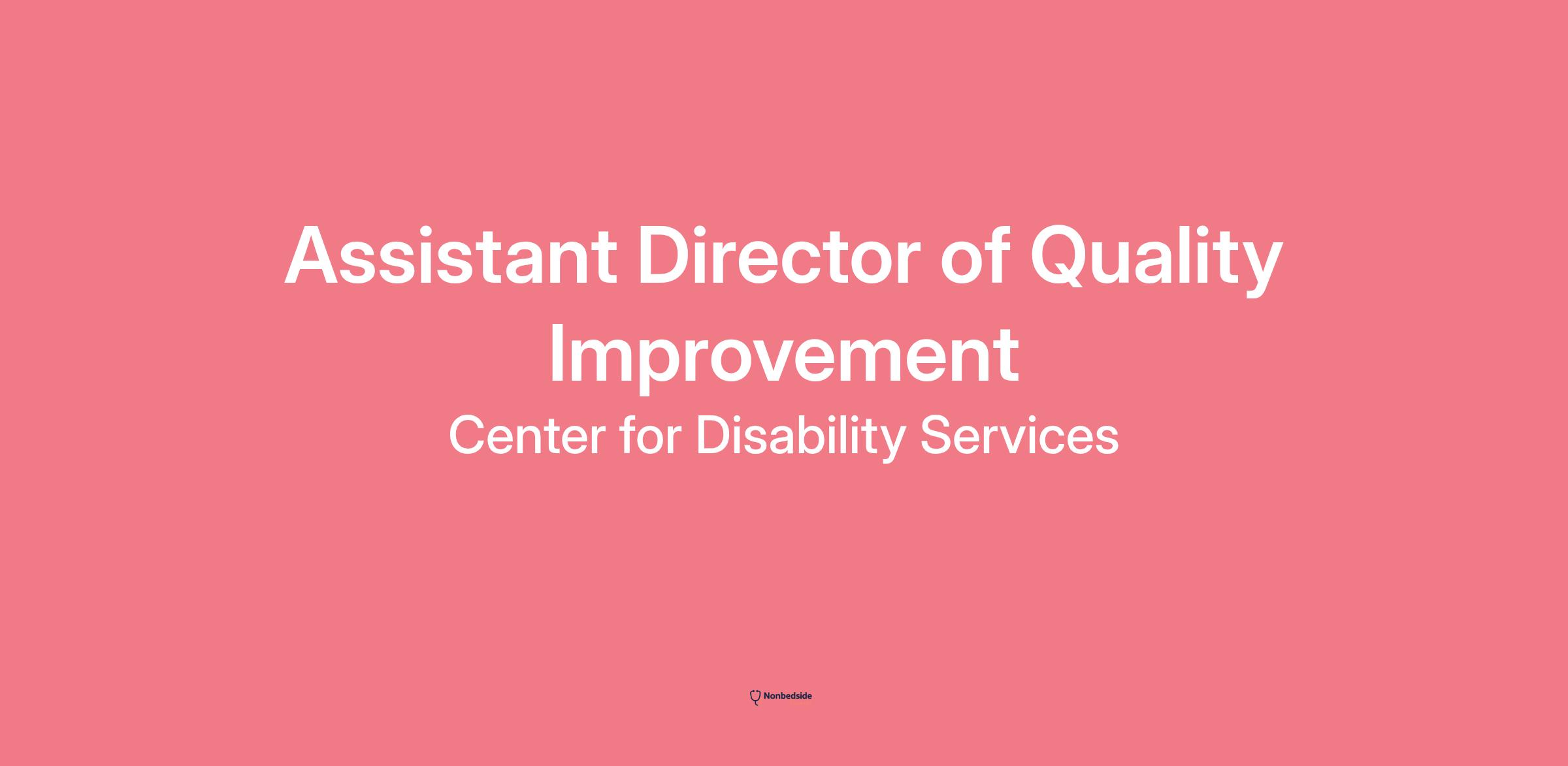 Assistant Director of Quality Improvement

Center for Disability Services

Nonbedside